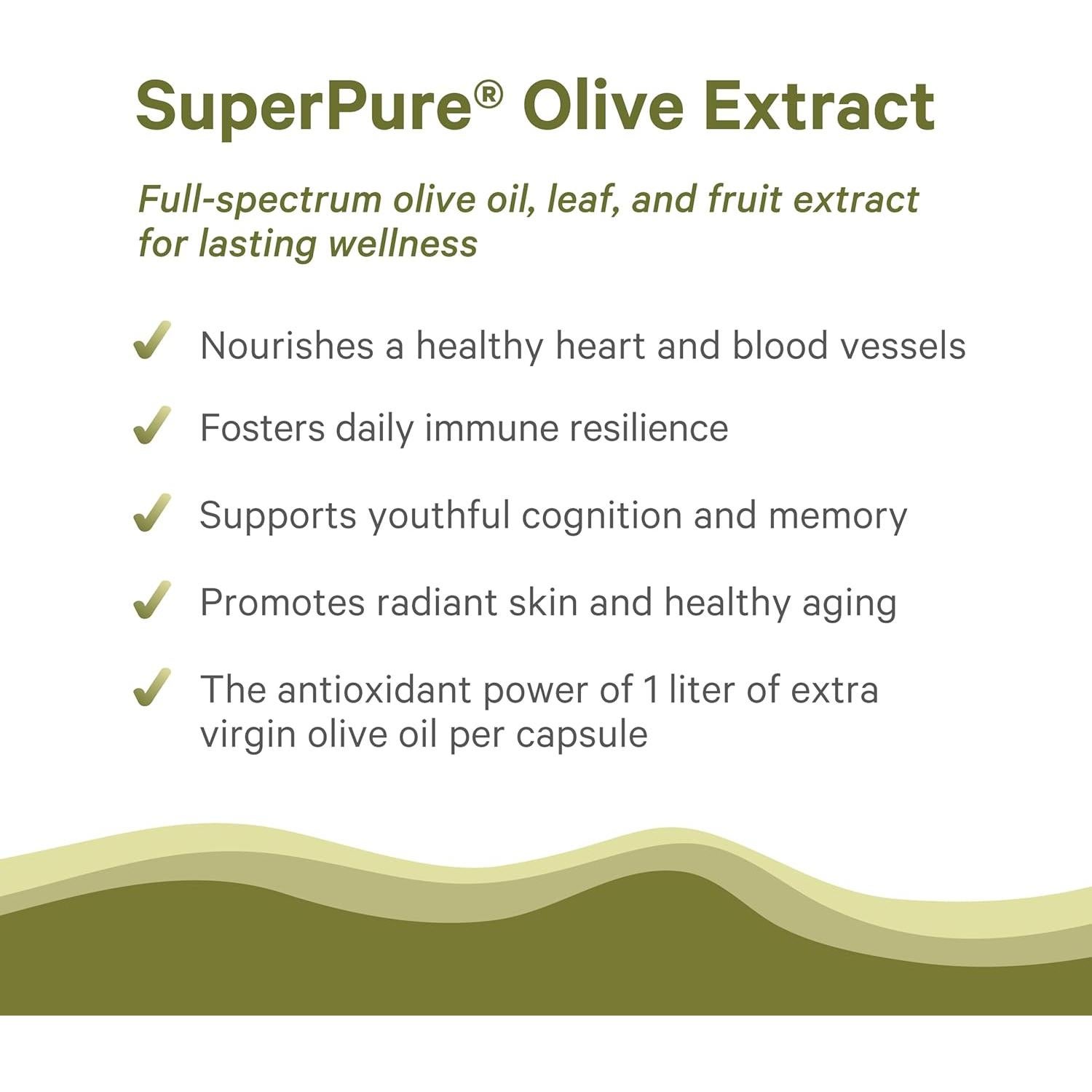 SuperPure® Olive Extract

Full-spectrum olive oil, leaf, and fruit extract for lasting wellness

✓ Nourishes a healthy heart and blood vessels

✓ Fosters daily immune resilience

✓ Supports youthful cognition and memory

✓ Promotes radiant skin and healthy aging

✓ The antioxidant power of 1 liter of extra virgin olive oil per capsule